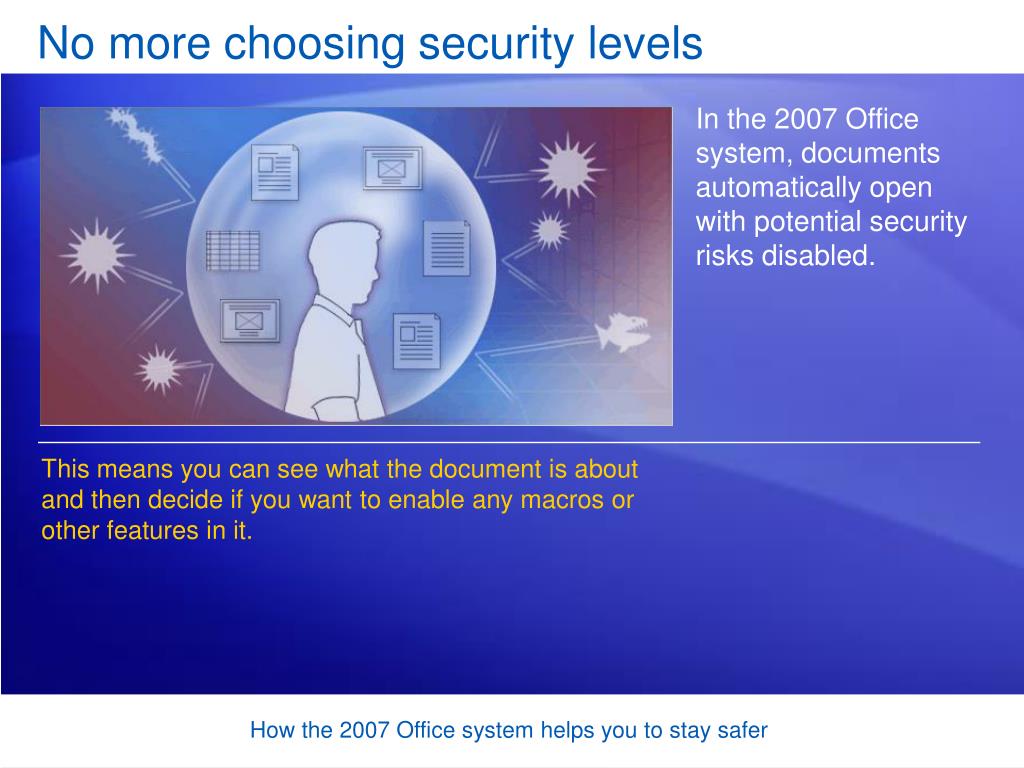 No more choosing security levels

In the 2007 Office system, documents automatically open with potential security risks disabled.

This means you can see what the document is about and then decide if you want to enable any macros or other features in it.

How the 2007 Office system helps you to stay safer